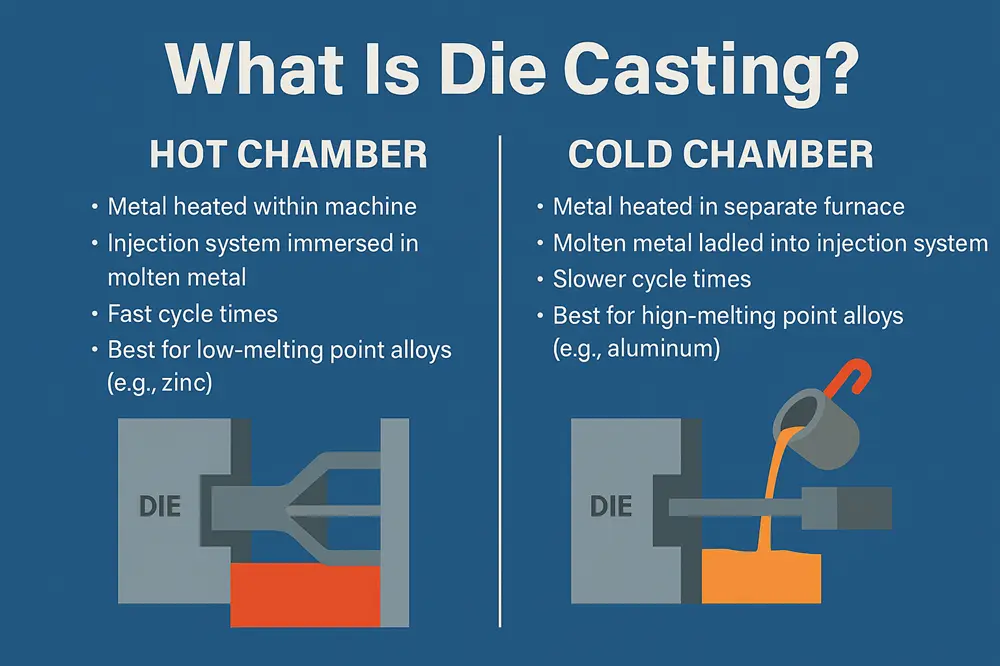 What Is Die Casting?

HOT CHAMBER

• Metal heated within machine
• Injection system immersed in molten metal
• Fast cycle times
• Best for low-melting point alloys (e.g., zinc)

DIE

COLD CHAMBER

• Metal heated in separate furnace
• Molten metal ladled into injection system
• Slower cycle times
• Best for hign-melting point alloys (e.g., aluminum)

DIE